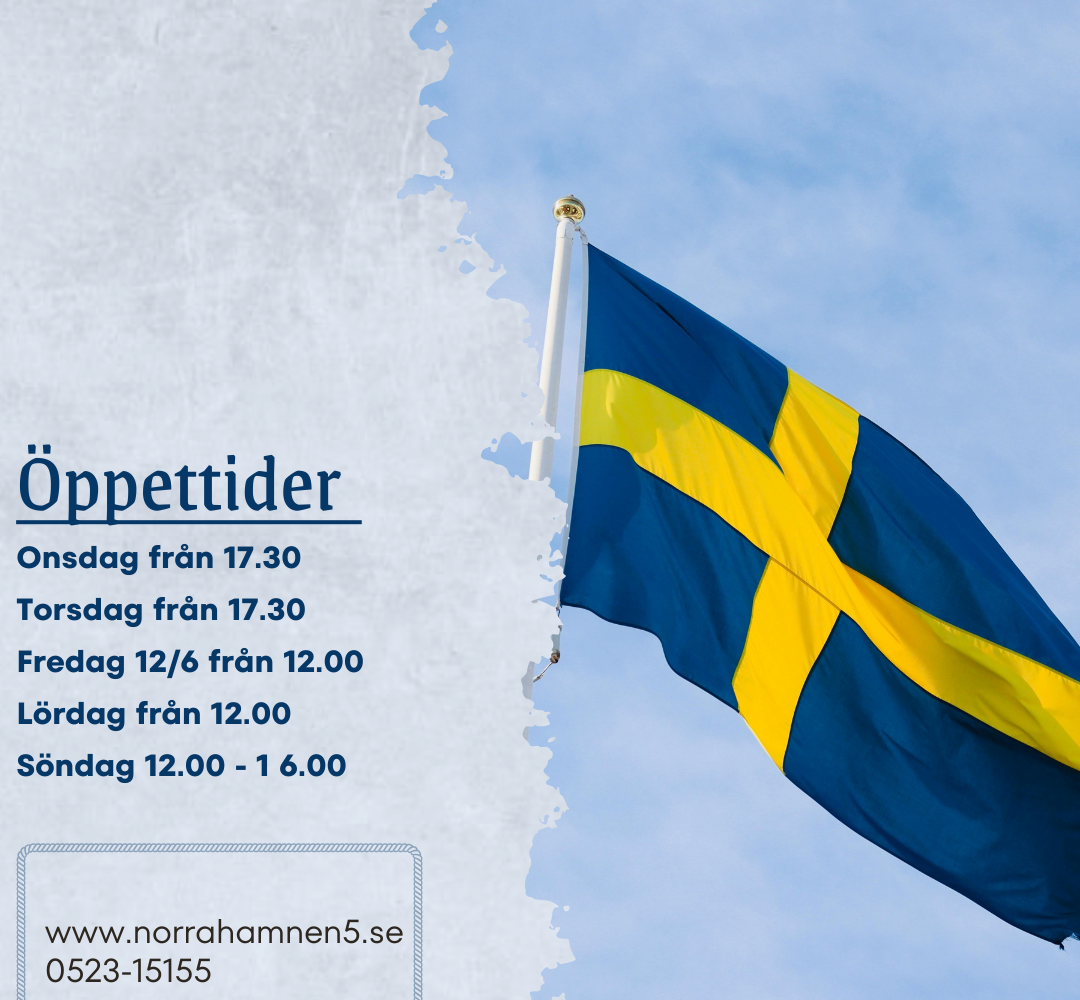 Öppettider

Onsdag från 17.30

Torsdag från 17.30

Fredag 12/6 från 12.00

Lördag från 12.00

Söndag 12.00 - 1 6.00

www.norrahamnen5.se
0523-15155